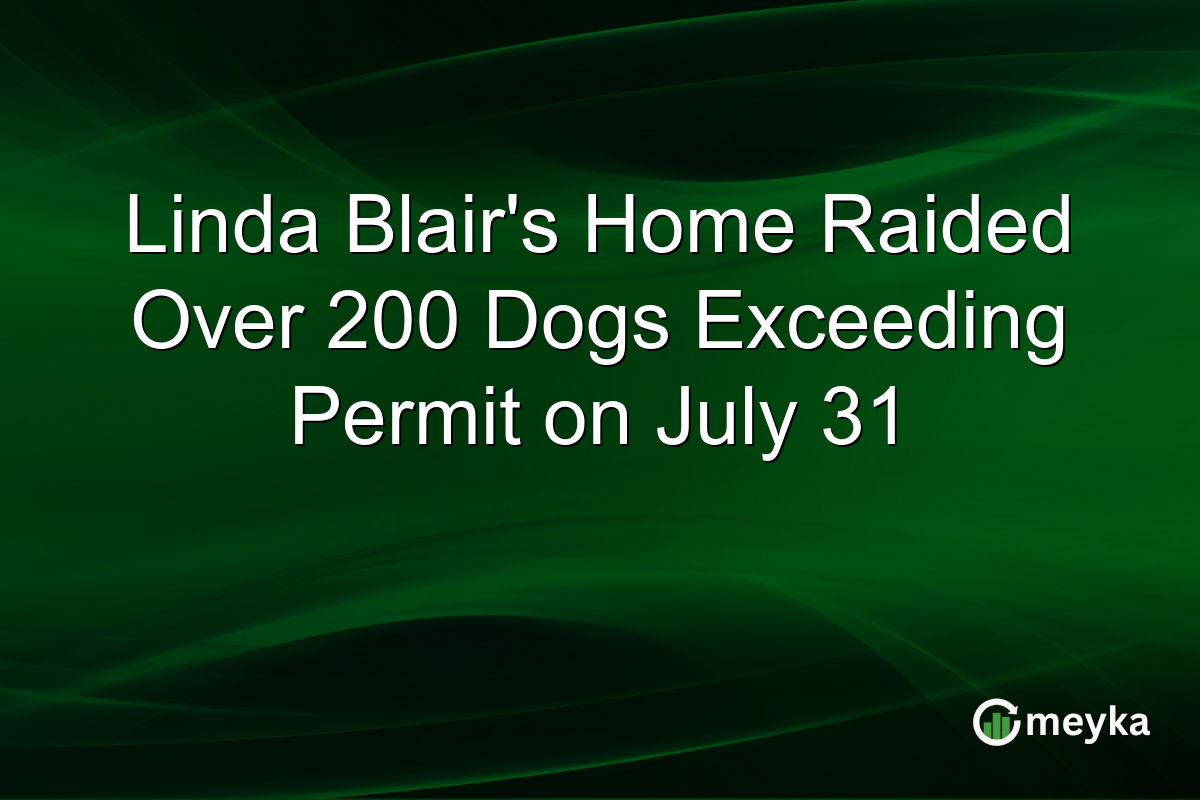 Linda Blair's Home Raided Over 200 Dogs Exceeding Permit on July 31

meyka